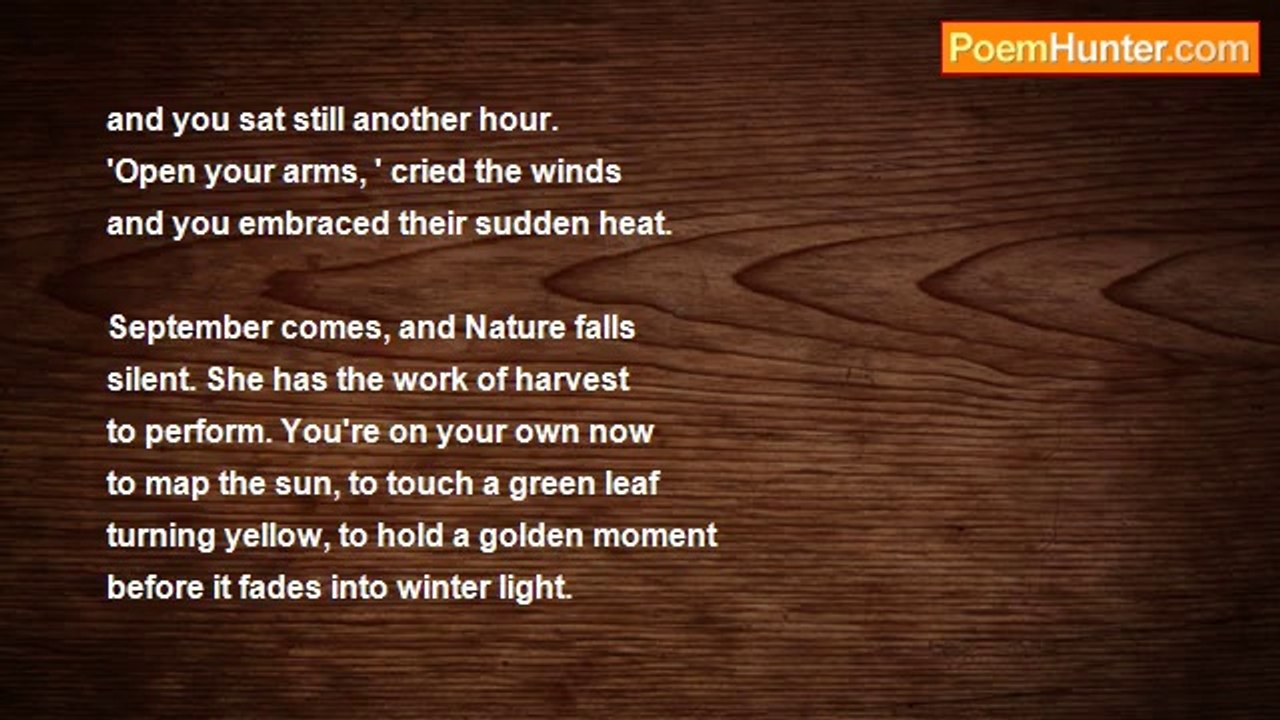 PoemHunter.com

and you sat still another hour.
'Open your arms, ' cried the winds
and you embraced their sudden heat.

September comes, and Nature falls
silent. She has the work of harvest
to perform. You're on your own now
to map the sun, to touch a green leaf
turning yellow, to hold a golden moment
before it fades into winter light.